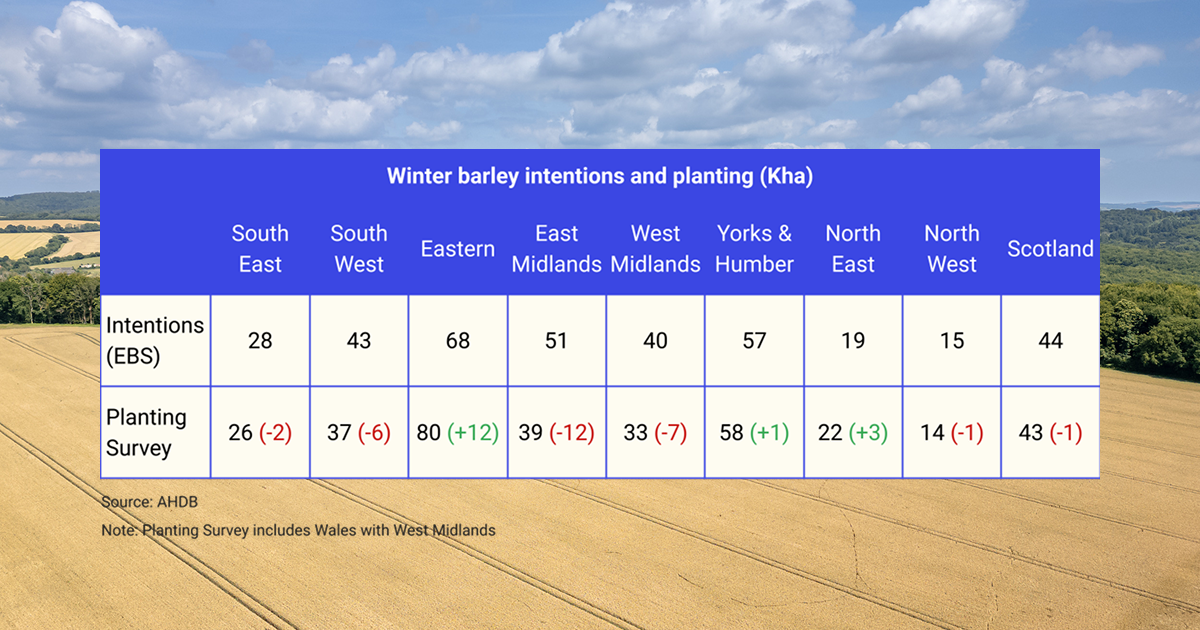 Winter barley intentions and planting (Kha)

| | South East | South West | Eastern | East Midlands | West Midlands | Yorks & Humber | North East | North West | Scotland |
|---|---|---|---|---|---|---|---|---|---|
| Intentions (EBS) | 28 | 43 | 68 | 51 | 40 | 57 | 19 | 15 | 44 |
| Planting Survey | 26 (-2) | 37 (-6) | 80 (+12) | 39 (-12) | 33 (-7) | 58 (+1) | 22 (+3) | 14 (-1) | 43 (-1) |

Source: AHDB

Note: Planting Survey includes Wales with West Midlands